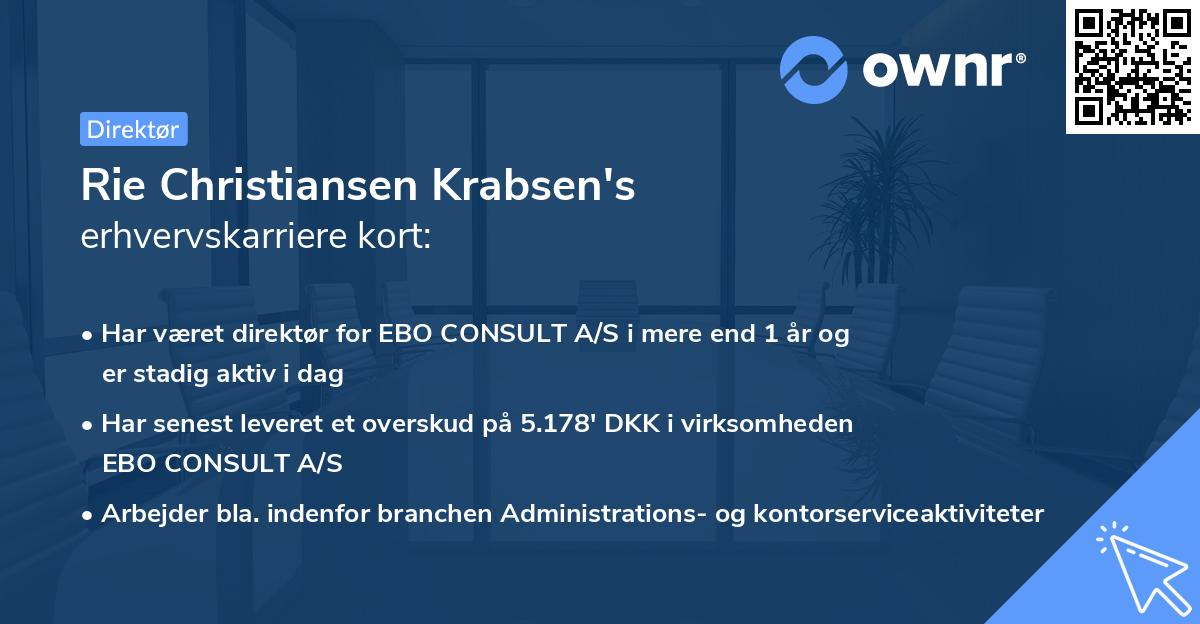 ownr®

Direktør

Rie Christiansen Krabsen's
erhvervskarriere kort:

• Har været direktør for EBO CONSULT A/S i mere end 1 år og er stadig aktiv i dag

• Har senest leveret et overskud på 5.178' DKK i virksomheden EBO CONSULT A/S

• Arbejder bla. indenfor branchen Administrations- og kontorserviceaktiviteter